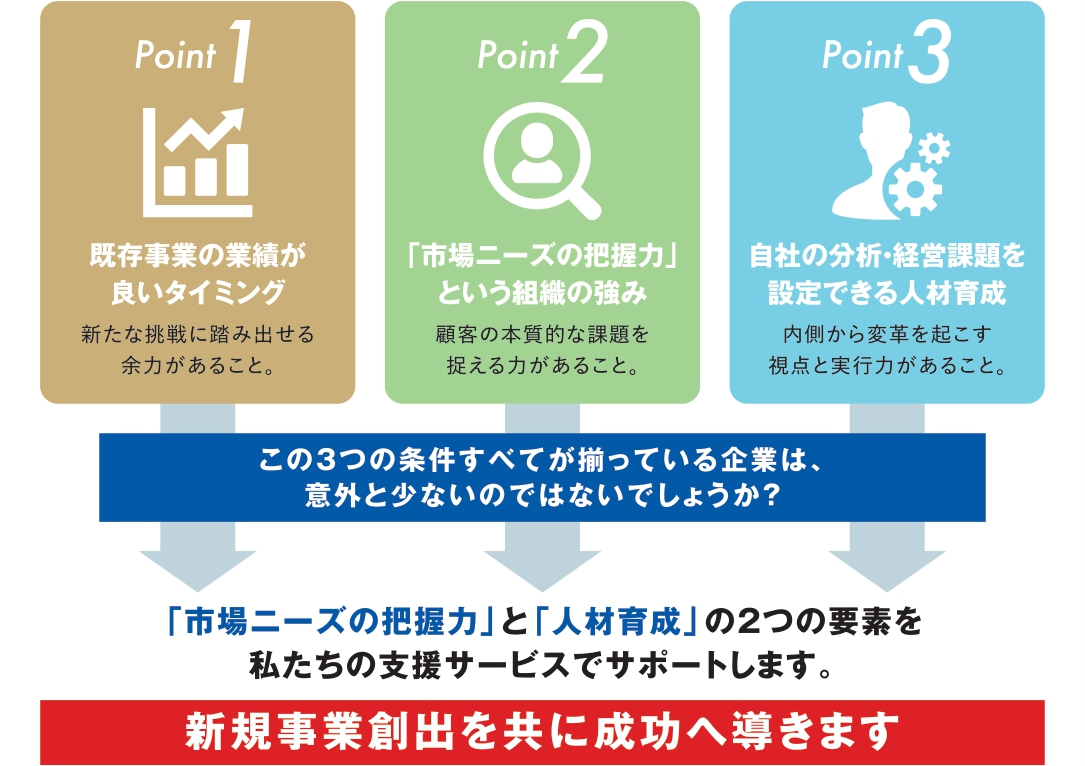 Point 1

既存事業の業績が良いタイミング

新たな挑戦に踏み出せる余力があること。

Point 2

「市場ニーズの把握力」という組織の強み

顧客の本質的な課題を捉える力があること。

Point 3

自社の分析･経営課題を設定できる人材育成

内側から変革を起こす視点と実行力があること。

この3つの条件すべてが揃っている企業は、意外と少ないのではないでしょうか？

「市場ニーズの把握力」と「人材育成」の2つの要素を私たちの支援サービスでサポートします。

新規事業創出を共に成功へ導きます